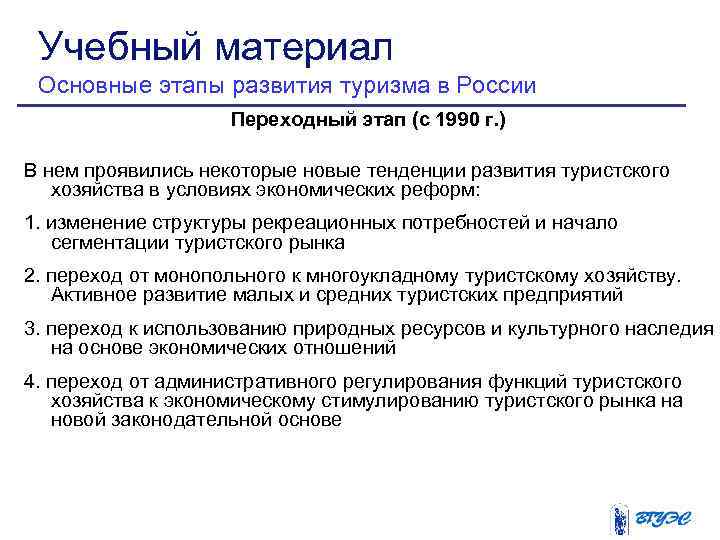 Учебный материал
Основные этапы развития туризма в России

Переходный этап (с 1990 г.)

В нем проявились некоторые новые тенденции развития туристского хозяйства в условиях экономических реформ:

1. изменение структуры рекреационных потребностей и начало сегментации туристского рынка

2. переход от монопольного к многоукладному туристскому хозяйству. Активное развитие малых и средних туристских предприятий

3. переход к использованию природных ресурсов и культурного наследия на основе экономических отношений

4. переход от административного регулирования функций туристского хозяйства к экономическому стимулированию туристского рынка на новой законодательной основе

ВГУЭС